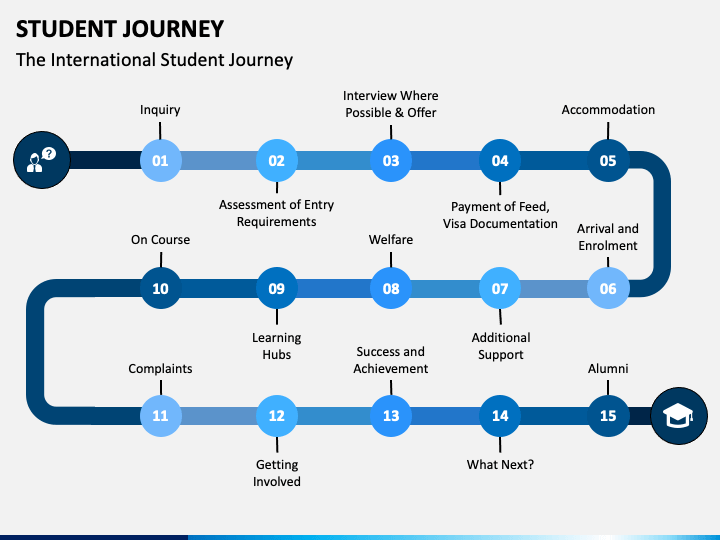 STUDENT JOURNEY

The International Student Journey

Inquiry
01
02
Assessment of Entry Requirements
Interview Where Possible & Offer
03
04
Payment of Feed, Visa Documentation
Accommodation
05

Arrival and Enrolment
06
07
Additional Support
Welfare
08
09
Learning Hubs
On Course
10

Complaints
11
12
Getting Involved
Success and Achievement
13
14
What Next?
Alumni
15